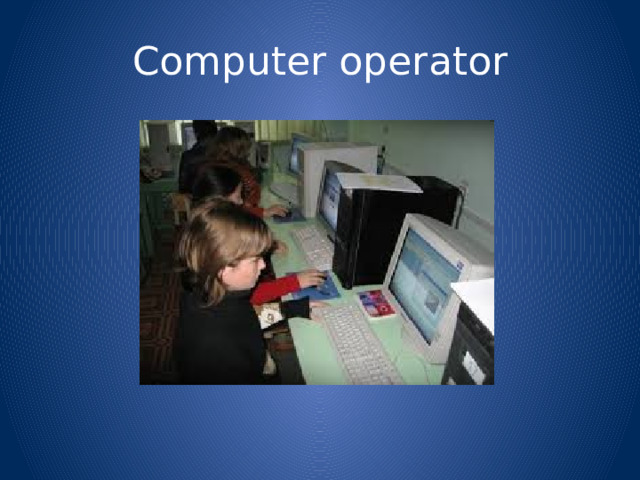 Computer operator